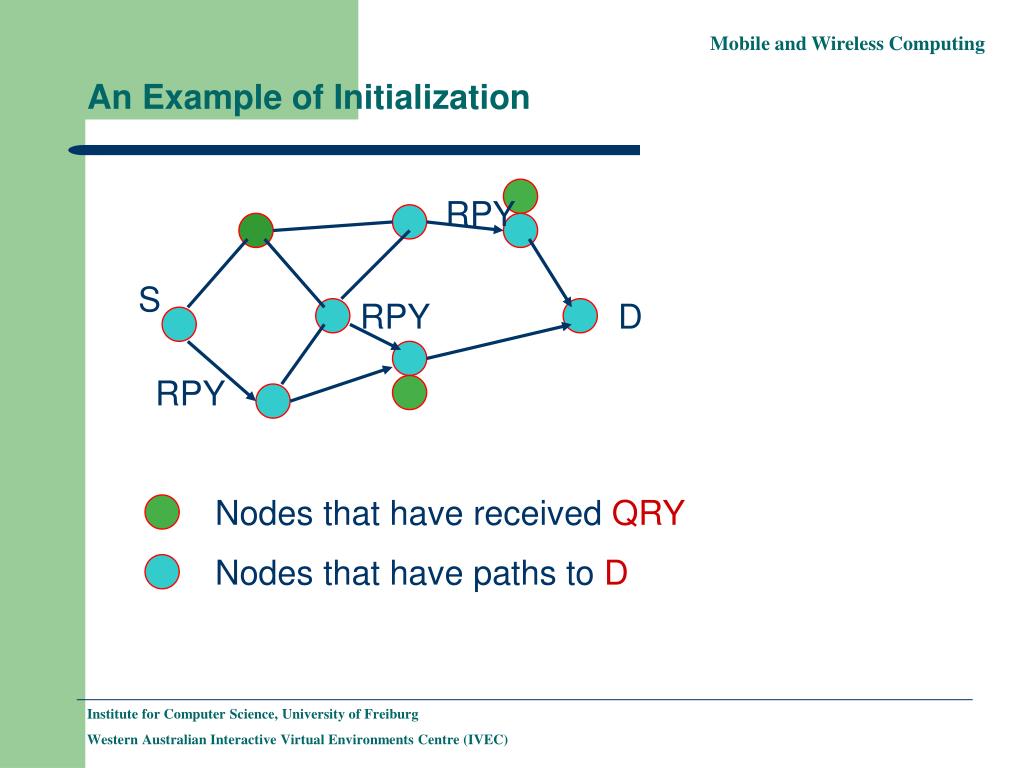 Mobile and Wireless Computing

An Example of Initialization

RPY

S

RPY

D

RPY

Nodes that have received QRY

Nodes that have paths to D

Institute for Computer Science, University of Freiburg

Western Australian Interactive Virtual Environments Centre (IVEC)